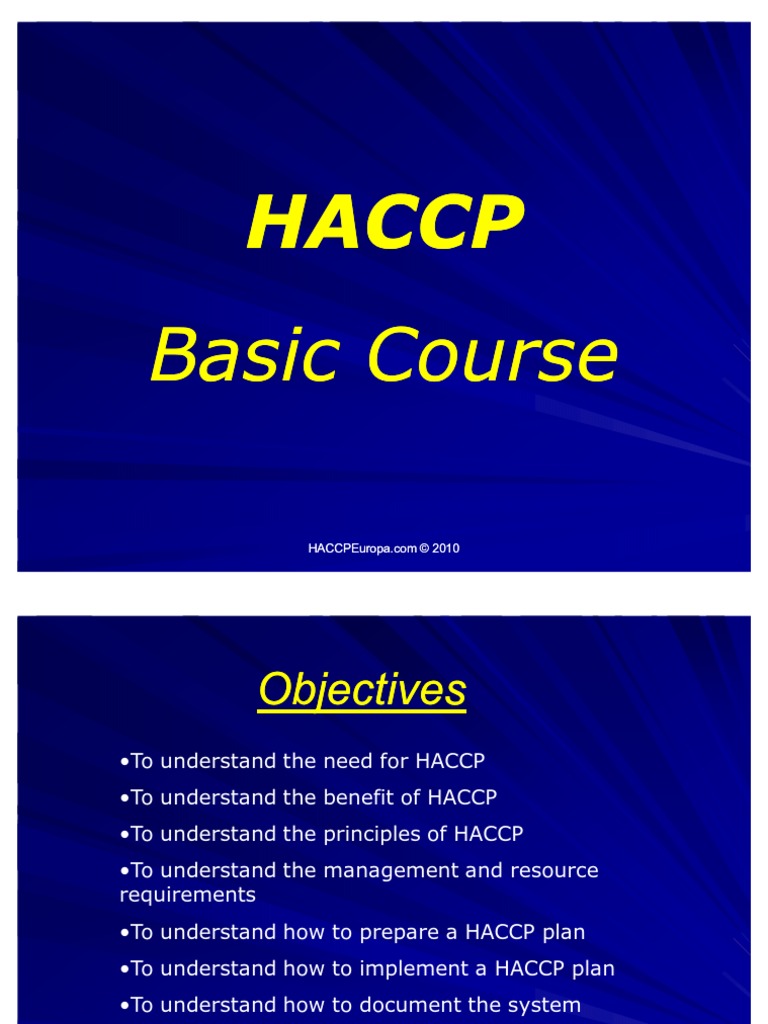 HACCP

Basic Course

HACCPEuropa.com © 2010

Objectives

•To understand the need for HACCP

•To understand the benefit of HACCP

•To understand the principles of HACCP

•To understand the management and resource requirements

•To understand how to prepare a HACCP plan

•To understand how to implement a HACCP plan

•To understand how to document the system